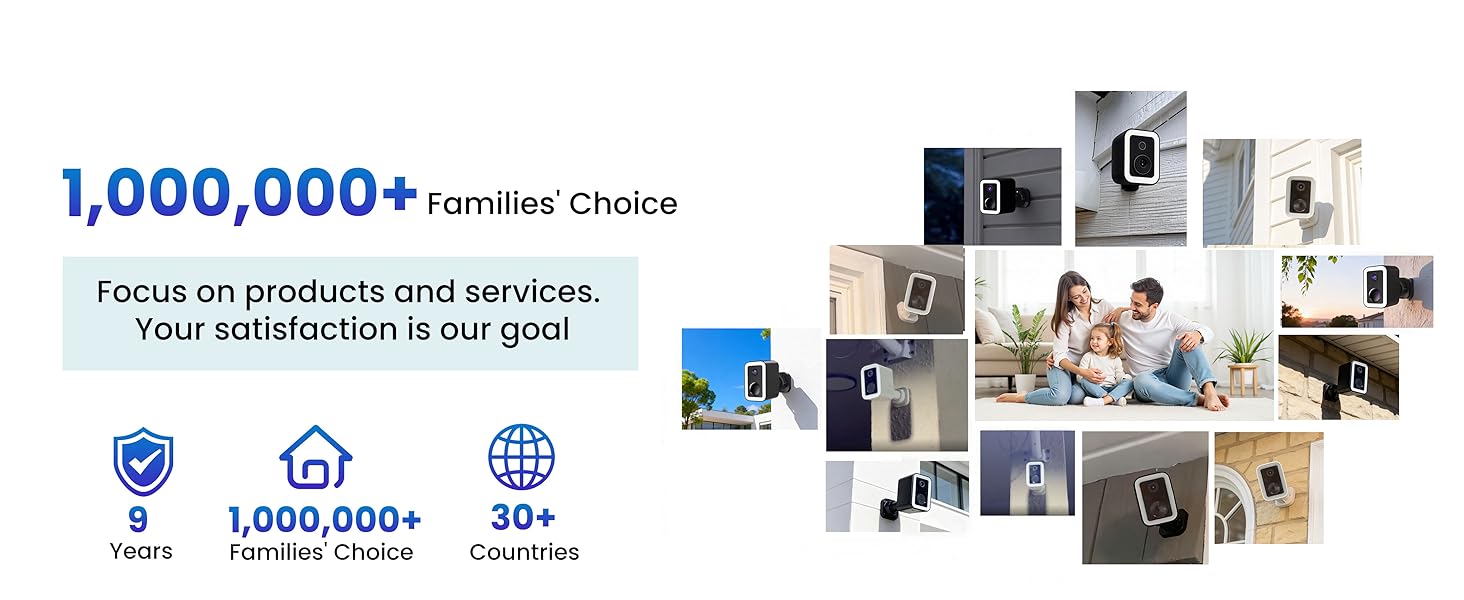 1,000,000+ Families' Choice

Focus on products and services.
Your satisfaction is our goal

9
Years

1,000,000+
Families' Choice

30+
Countries